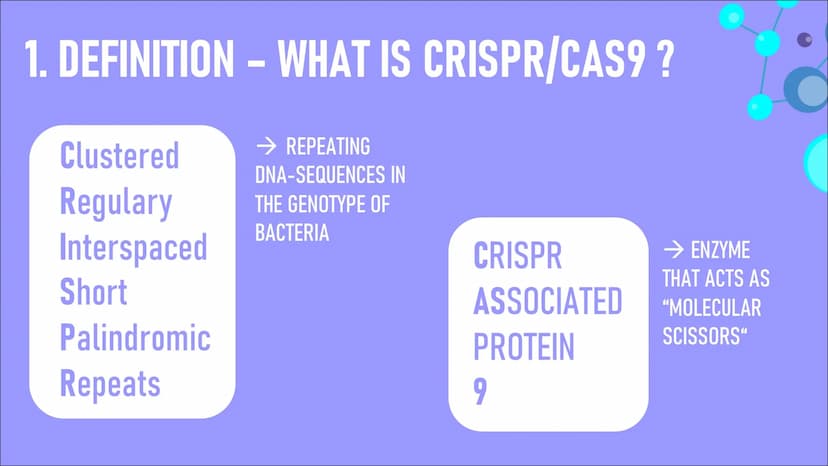 1. DEFINITION – WHAT IS CRISPR/CAS9 ?

Clustered
Regulary
Interspaced
Short
Palindromic
Repeats

→ REPEATING DNA-SEQUENCES IN THE GENOTYPE OF BACTERIA

CRISPR
ASSOCIATED
PROTEIN
9

→ ENZYME THAT ACTS AS "MOLECULAR SCISSORS"